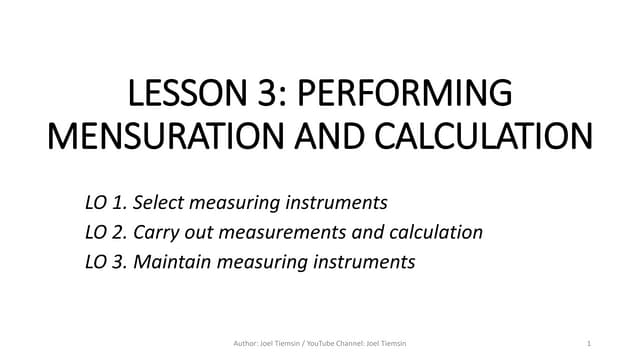 LESSON 3: PERFORMING MENSURATION AND CALCULATION

LO 1. Select measuring instruments
LO 2. Carry out measurements and calculation
LO 3. Maintain measuring instruments

Author: Joel Tiemsin / YouTube Channel: Joel Tiemsin

1